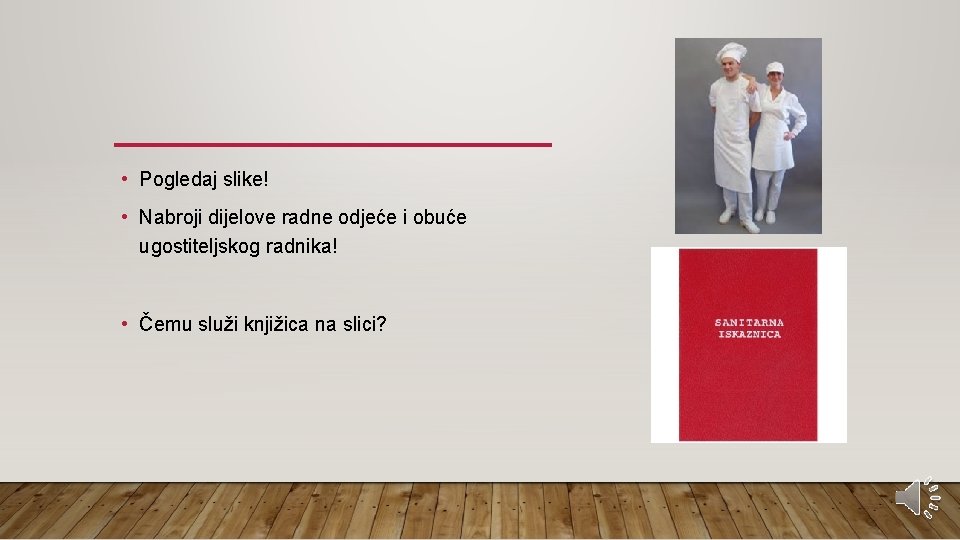 • Pogledaj slike!

• Nabroji dijelove radne odjeće i obuće ugostiteljskog radnika!

• Čemu služi knjižica na slici?

SANITARNA ISKAZNICA